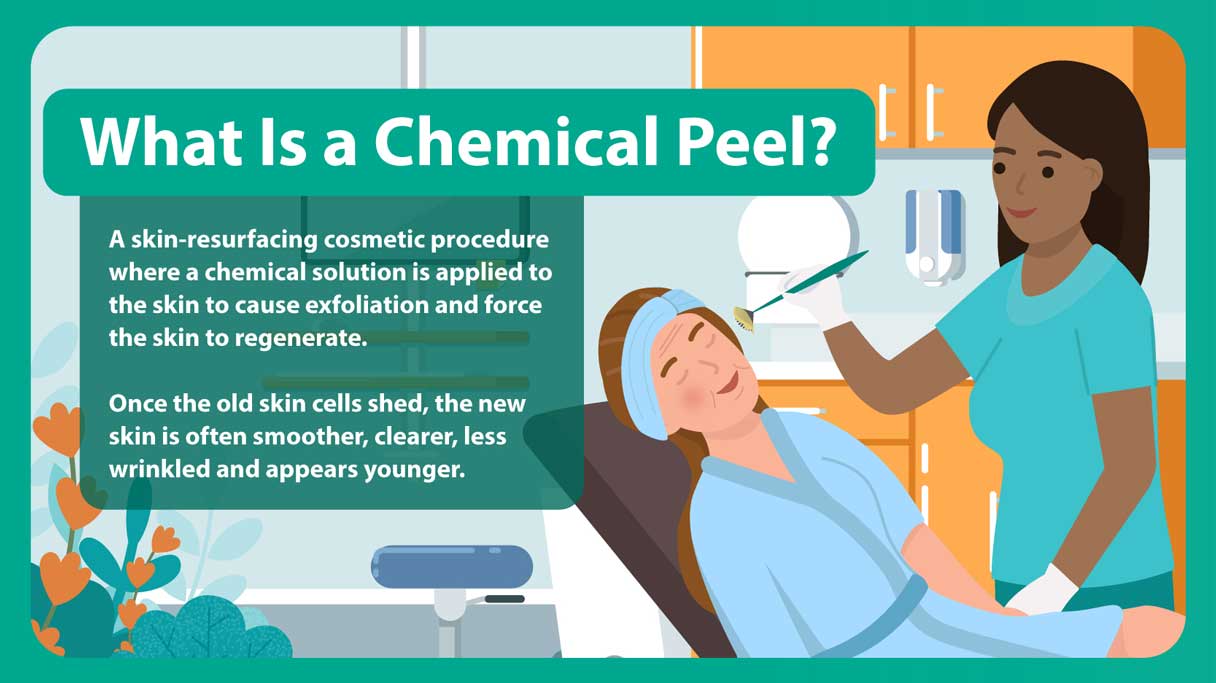 What Is a Chemical Peel?

A skin-resurfacing cosmetic procedure where a chemical solution is applied to the skin to cause exfoliation and force the skin to regenerate.

Once the old skin cells shed, the new skin is often smoother, clearer, less wrinkled and appears younger.